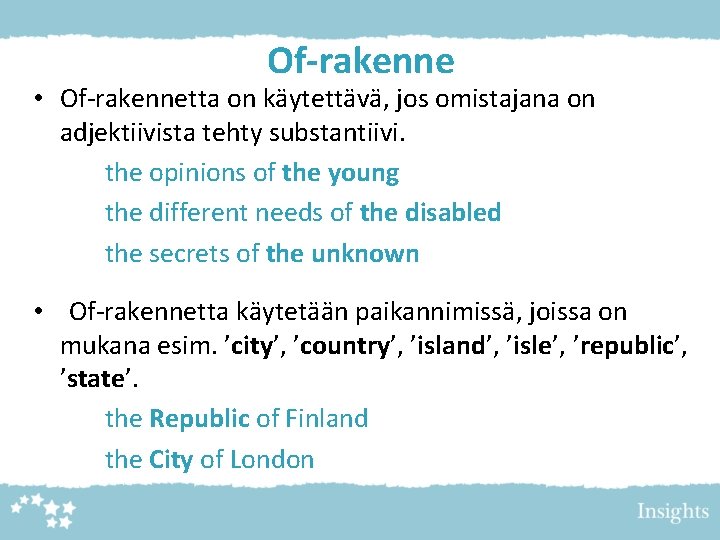 Of-rakenne

• Of-rakennetta on käytettävä, jos omistajana on adjektiivista tehty substantiivi.

the opinions of the young

the different needs of the disabled

the secrets of the unknown

• Of-rakennetta käytetään paikannimissä, joissa on mukana esim. ’city’, ’country’, ’island’, ’isle’, ’republic’, ’state’.

the Republic of Finland

the City of London

Insights